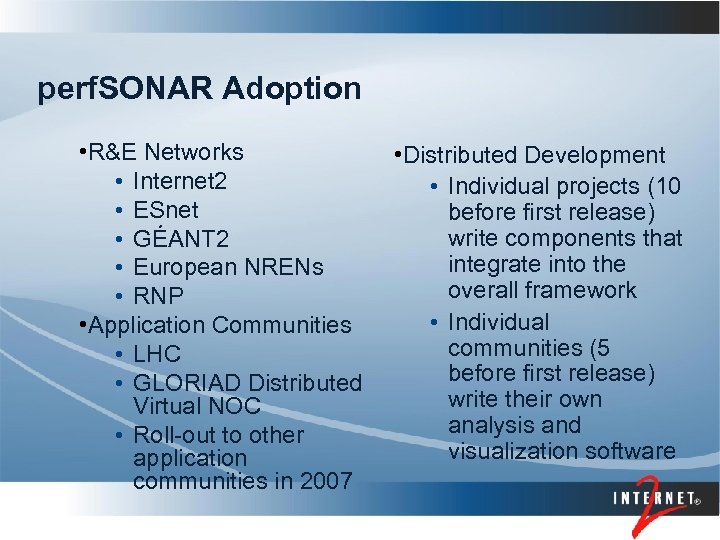 perfSONAR Adoption

•R&E Networks
• Internet2
• ESnet
• GÉANT2
• European NRENs
• RNP
•Application Communities
• LHC
• GLORIAD Distributed Virtual NOC
• Roll-out to other application communities in 2007

•Distributed Development
• Individual projects (10 before first release) write components that integrate into the overall framework
• Individual communities (5 before first release) write their own analysis and visualization software

INTERNET® 2